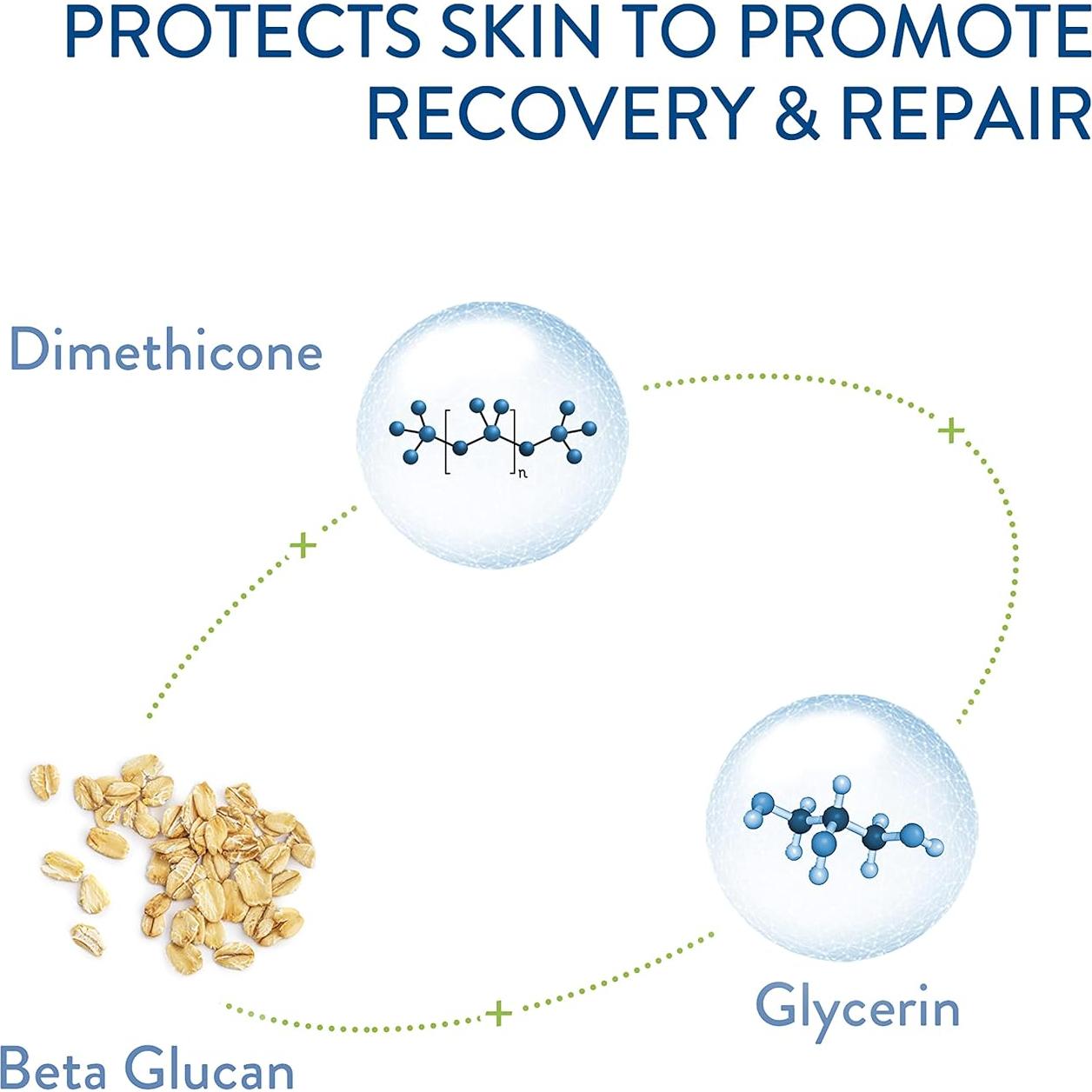 PROTECTS SKIN TO PROMOTE RECOVERY & REPAIR

Dimethicone

n

+

+

+

Glycerin

Beta Glucan